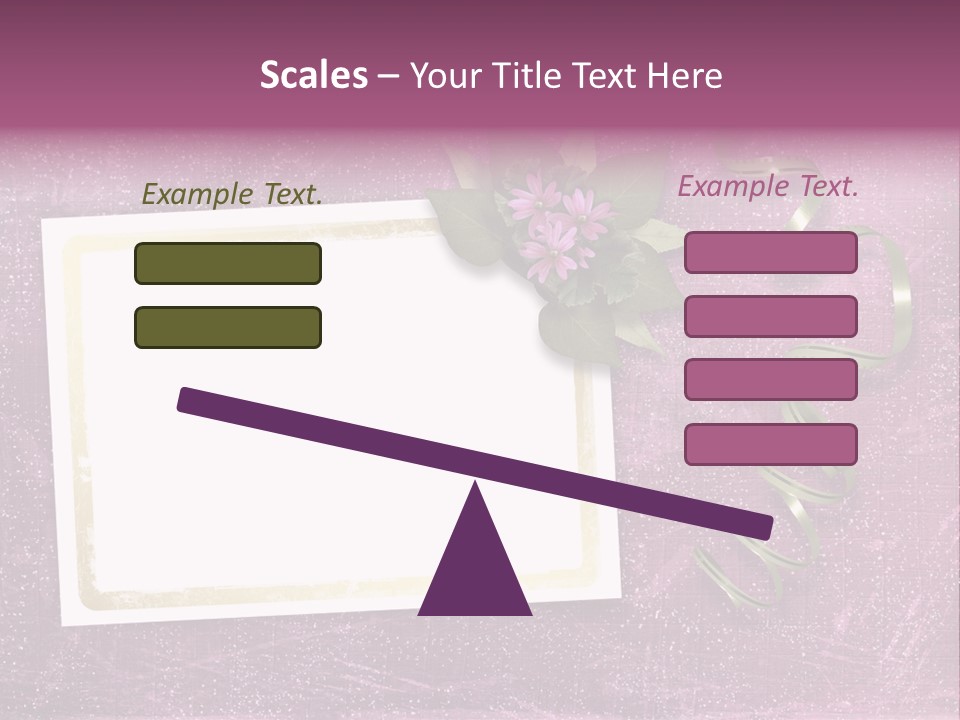 Scales – Your Title Text Here

Example Text.

Example Text.